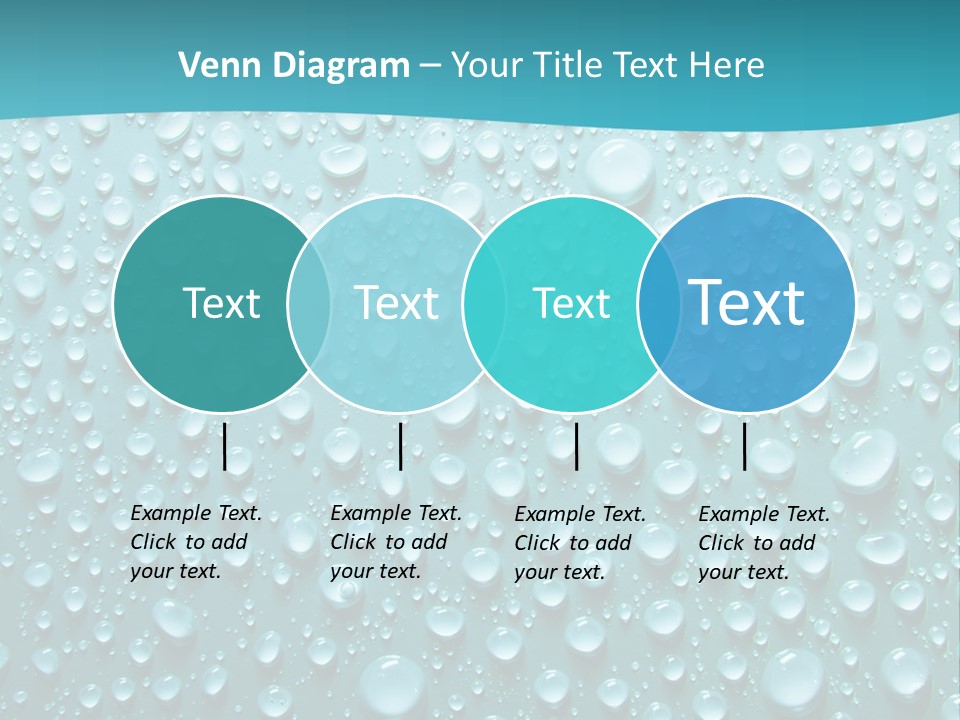 Venn Diagram – Your Title Text Here

Text

Text

Text

Text

Example Text. Click to add your text.

Example Text. Click to add your text.

Example Text. Click to add your text.

Example Text. Click to add your text.